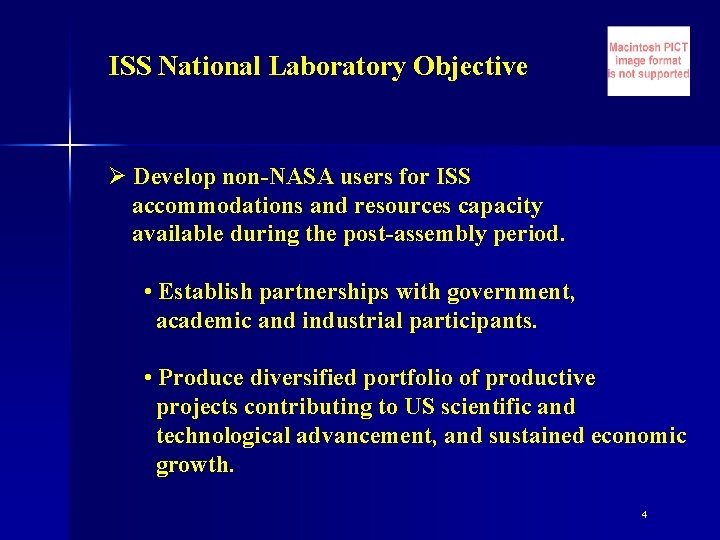 ISS National Laboratory Objective

Macintosh PICT image format is not supported

➢ Develop non-NASA users for ISS accommodations and resources capacity available during the post-assembly period.

• Establish partnerships with government, academic and industrial participants.

• Produce diversified portfolio of productive projects contributing to US scientific and technological advancement, and sustained economic growth.

4